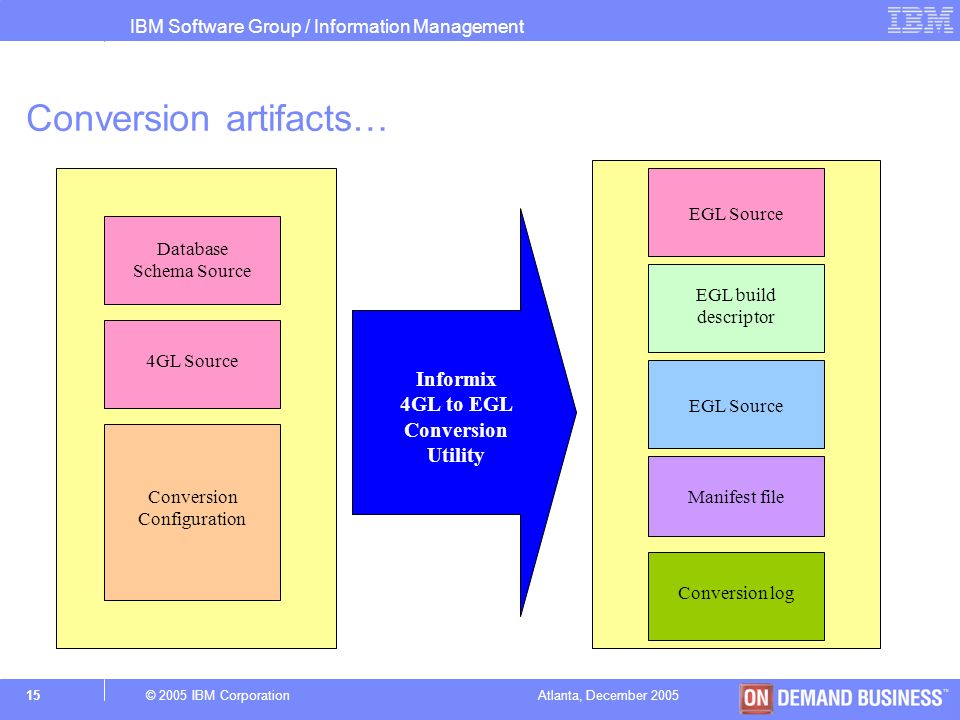 IBM Software Group / Information Management

IBM

Conversion artifacts…

Database Schema Source

4GL Source

Conversion Configuration

Informix 4GL to EGL Conversion Utility

EGL Source

EGL build descriptor

EGL Source

Manifest file

Conversion log

15

© 2005 IBM Corporation

Atlanta, December 2005

ON DEMAND BUSINESS™